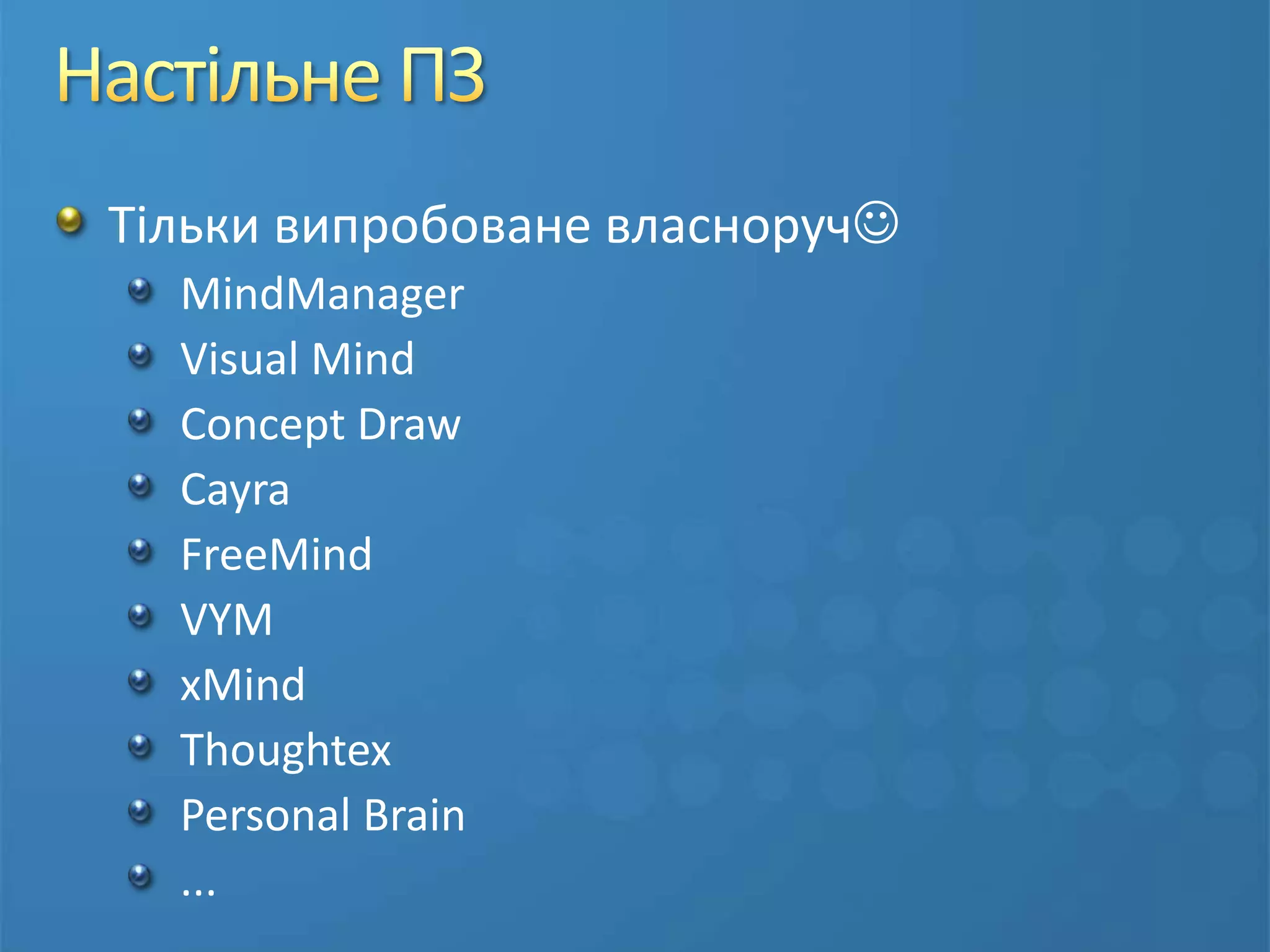 Настільне ПЗ

- Тільки випробоване власноруч☺
  - MindManager
  - Visual Mind
  - Concept Draw
  - Cayra
  - FreeMind
  - VYM
  - xMind
  - Thoughtex
  - Personal Brain
  - …